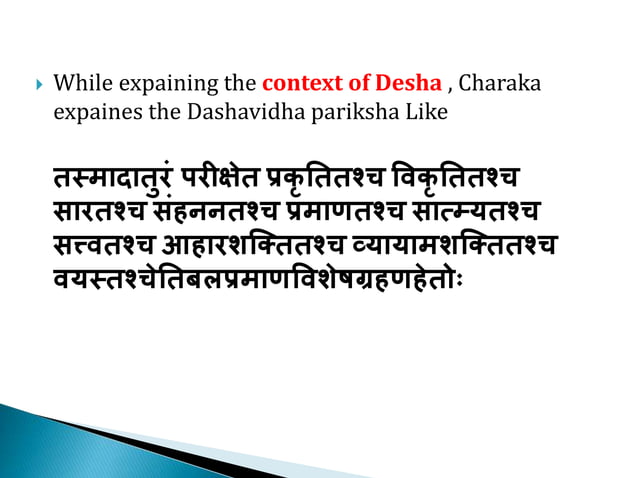 While expaining the context of Desha , Charaka expaines the Dashavidha pariksha Like

तस्मादातुरं परीक्षेत प्रकृतितश्च विकृतितश्च सारतश्च संहननतश्च प्रमाणतश्च सात्म्यतश्च सत्त्वतश्च आहारशक्तितश्च व्यायामशक्तितश्च वयस्तश्चेतिबलप्रमाणविशेषग्रहणहेतोः